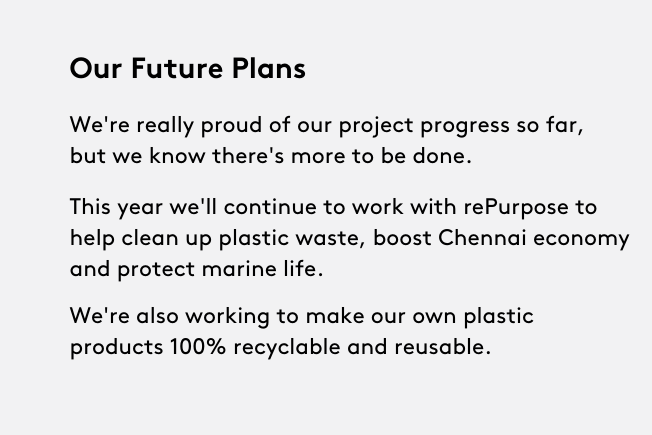 Our Future Plans

We're really proud of our project progress so far, but we know there's more to be done.

This year we'll continue to work with rePurpose to help clean up plastic waste, boost Chennai economy and protect marine life.

We're also working to make our own plastic products 100% recyclable and reusable.